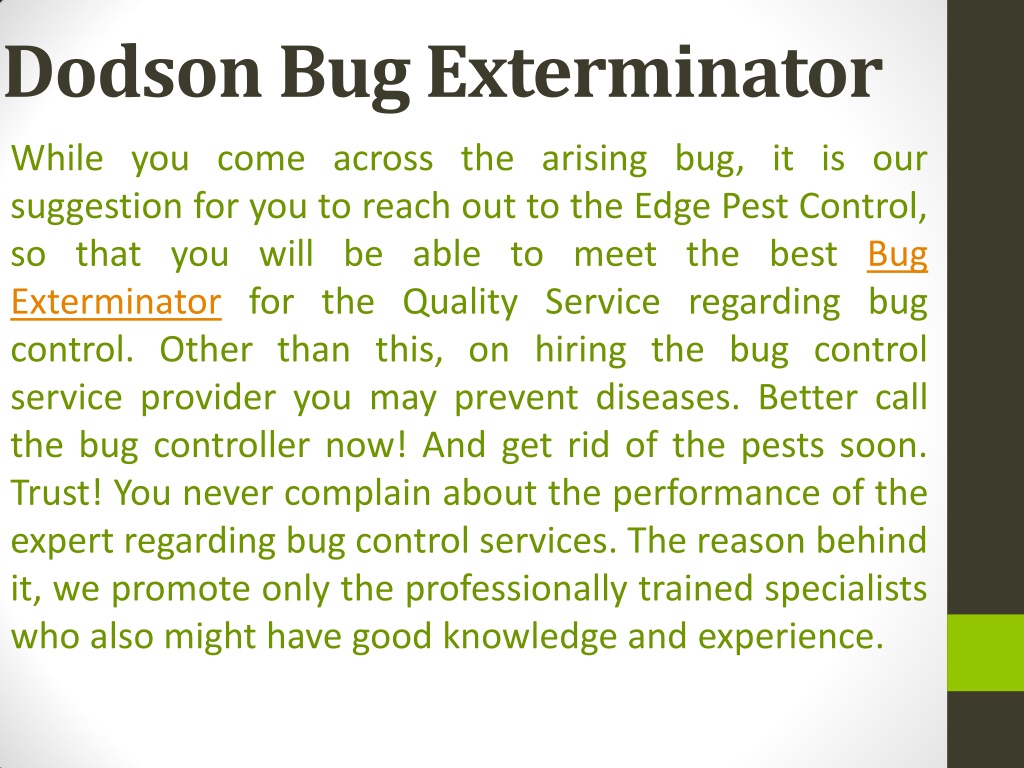 Dodson Bug Exterminator

While you come across the arising bug, it is our suggestion for you to reach out to the Edge Pest Control, so that you will be able to meet the best Bug Exterminator for the Quality Service regarding bug control. Other than this, on hiring the bug control service provider you may prevent diseases. Better call the bug controller now! And get rid of the pests soon. Trust! You never complain about the performance of the expert regarding bug control services. The reason behind it, we promote only the professionally trained specialists who also might have good knowledge and experience.